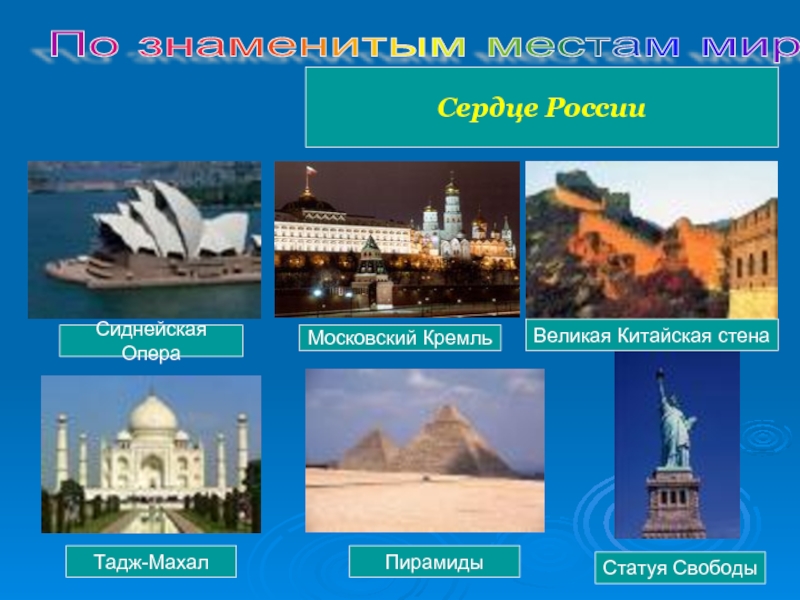 По знаменитым местам мир

Сердце России

Сиднейская Опера

Московский Кремль

Великая Китайская стена

Тадж-Махал

Пирамиды

Статуя Свободы